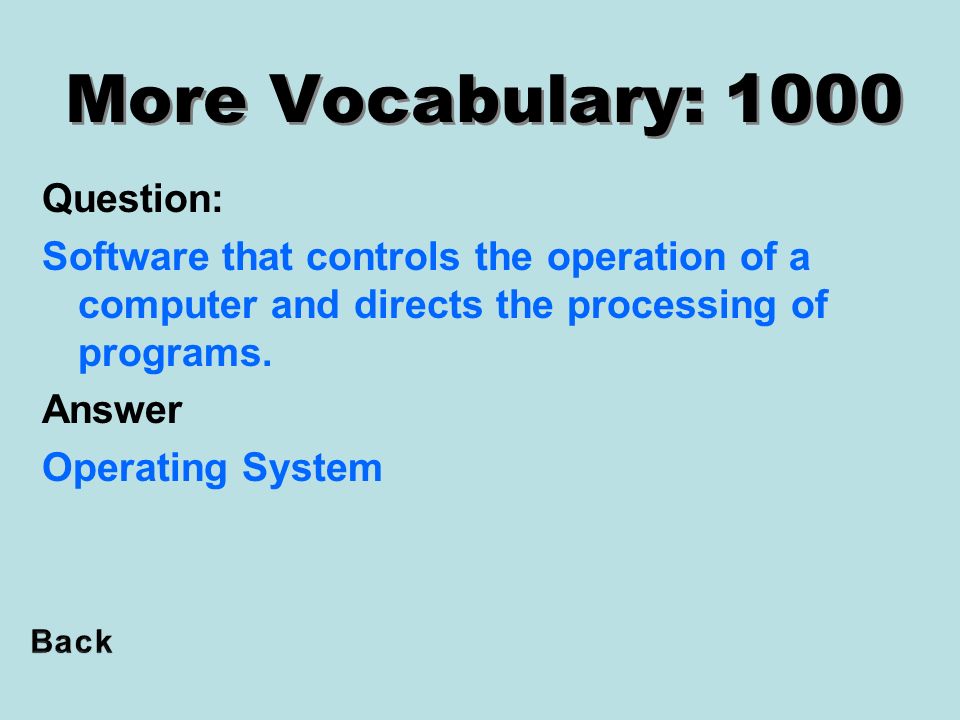 More Vocabulary: 1000

Question:

Software that controls the operation of a computer and directs the processing of programs.

Answer

Operating System

Back